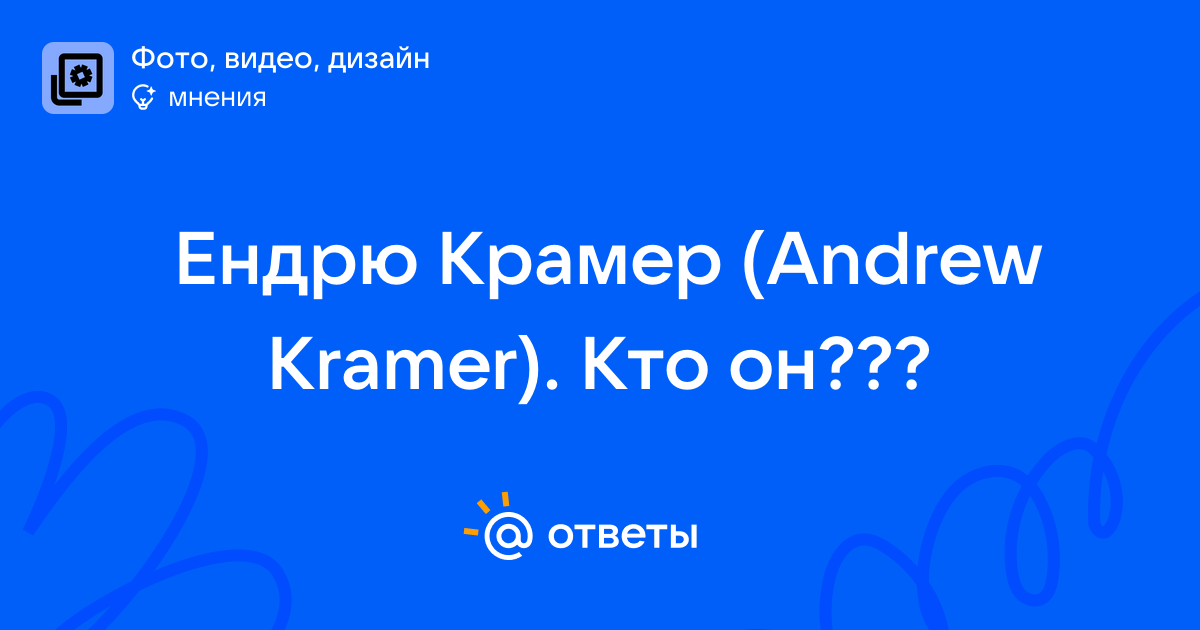 Фото, видео, дизайн
мнения

Ендрю Крамер (Andrew Kramer). Кто он???

ответы